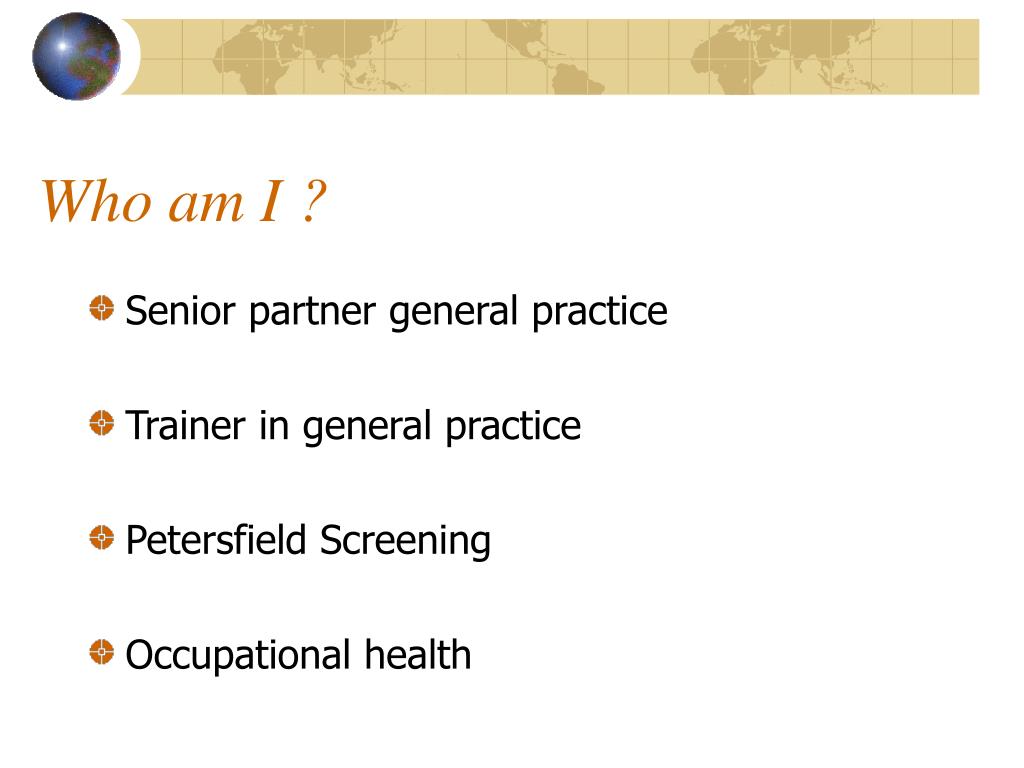 Who am I ?

Senior partner general practice

Trainer in general practice

Petersfield Screening

Occupational health